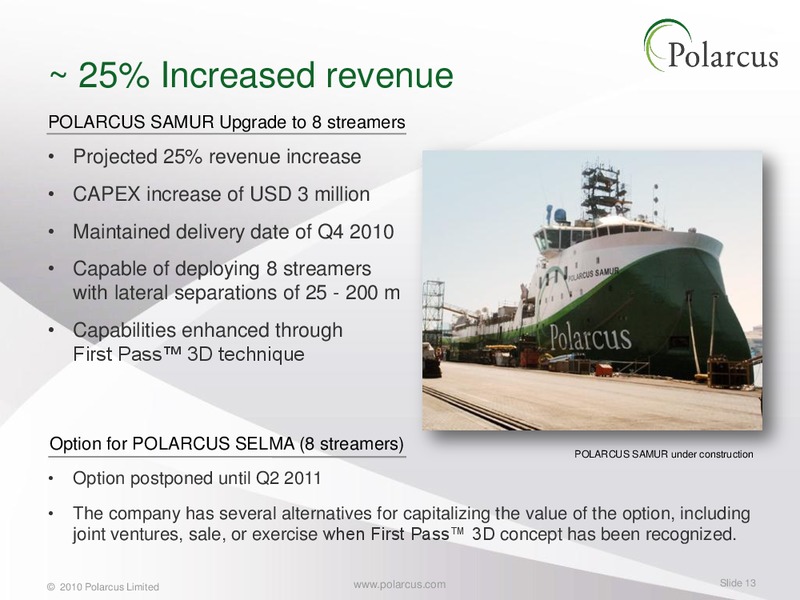 Polarcus

~ 25% Increased revenue

POLARCUS SAMUR Upgrade to 8 streamers

• Projected 25% revenue increase
• CAPEX increase of USD 3 million
• Maintained delivery date of Q4 2010
• Capable of deploying 8 streamers with lateral separations of 25 - 200 m
• Capabilities enhanced through First Pass™ 3D technique

POLARCUS SAMUR

Polarcus

POLARCUS SAMUR under construction

Option for POLARCUS SELMA (8 streamers)

• Option postponed until Q2 2011
• The company has several alternatives for capitalizing the value of the option, including joint ventures, sale, or exercise when First Pass™ 3D concept has been recognized.

© 2010 Polarcus Limited

www.polarcus.com

Slide 13